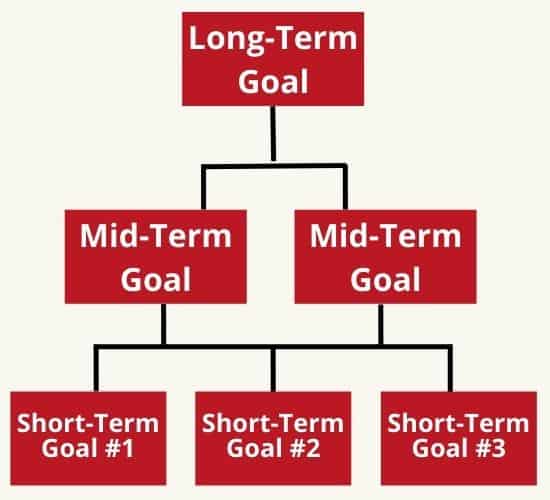 Long-Term Goal

Mid-Term Goal

Mid-Term Goal

Short-Term Goal #1

Short-Term Goal #2

Short-Term Goal #3